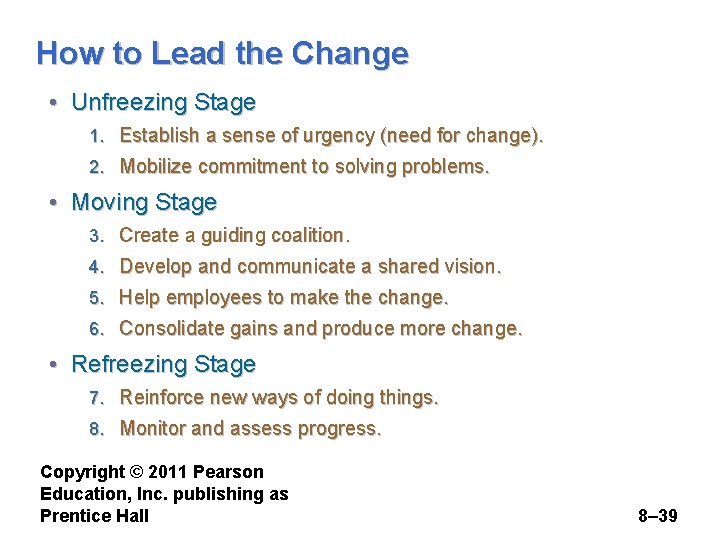 How to Lead the Change

• Unfreezing Stage
1. Establish a sense of urgency (need for change).
2. Mobilize commitment to solving problems.

• Moving Stage
3. Create a guiding coalition.
4. Develop and communicate a shared vision.
5. Help employees to make the change.
6. Consolidate gains and produce more change.

• Refreezing Stage
7. Reinforce new ways of doing things.
8. Monitor and assess progress.

Copyright © 2011 Pearson Education, Inc. publishing as Prentice Hall

8–39